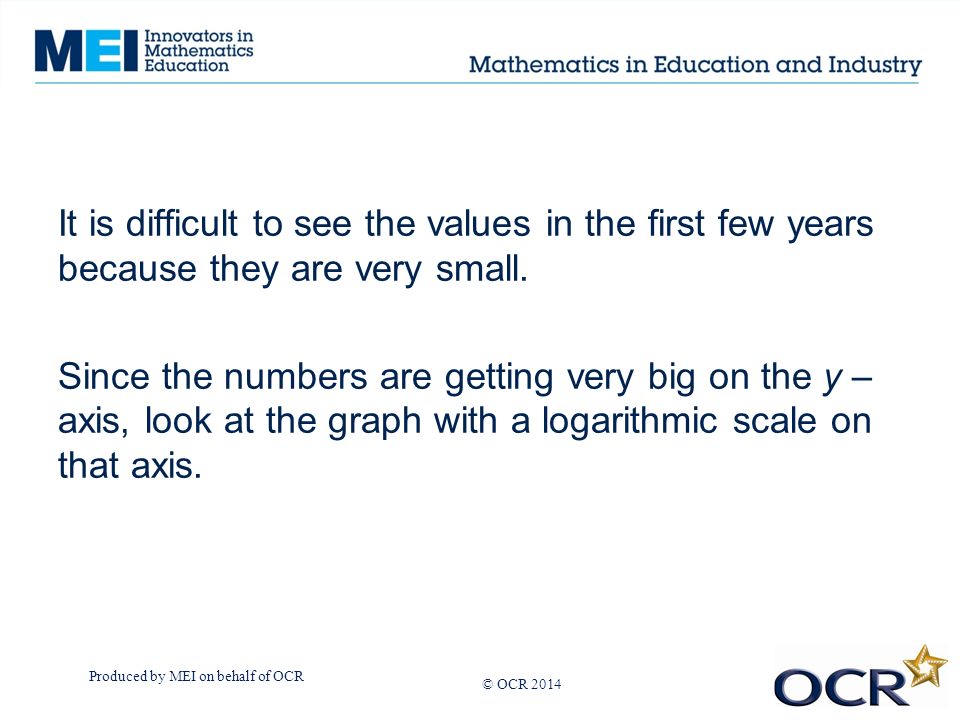 MEI Innovators in Mathematics Education

Mathematics in Education and Industry

It is difficult to see the values in the first few years because they are very small.

Since the numbers are getting very big on the $y$ – axis, look at the graph with a logarithmic scale on that axis.

Produced by MEI on behalf of OCR

© OCR 2014

OCR